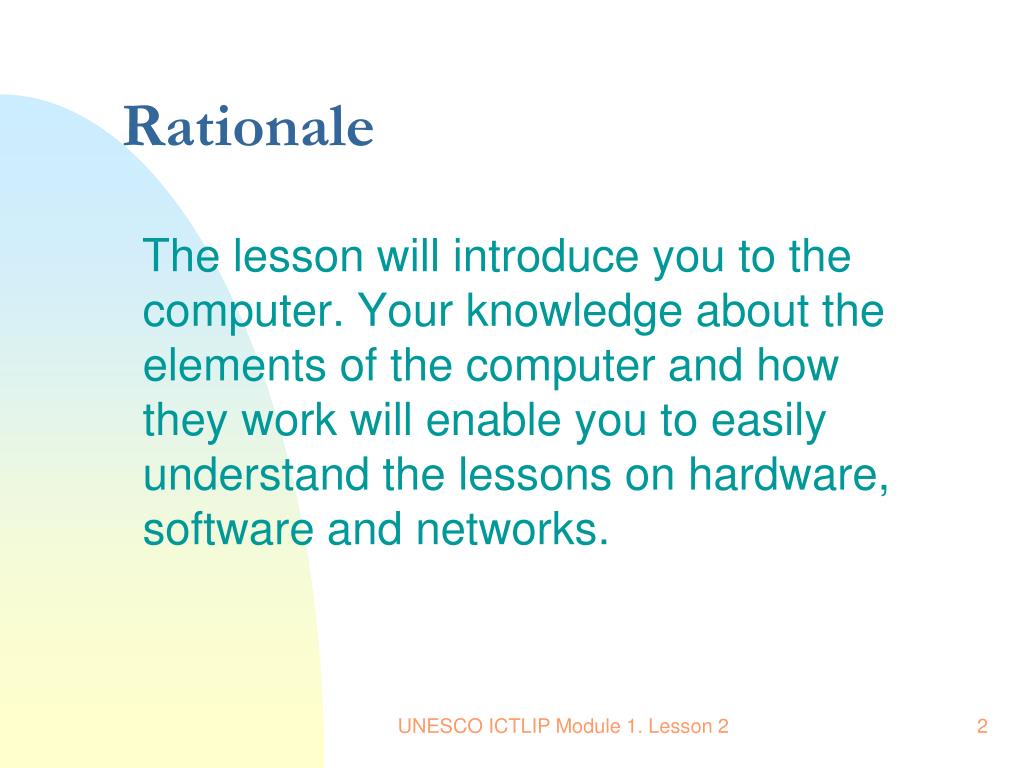 Rationale

The lesson will introduce you to the computer. Your knowledge about the elements of the computer and how they work will enable you to easily understand the lessons on hardware, software and networks.

UNESCO ICTLIP Module 1. Lesson 2

2